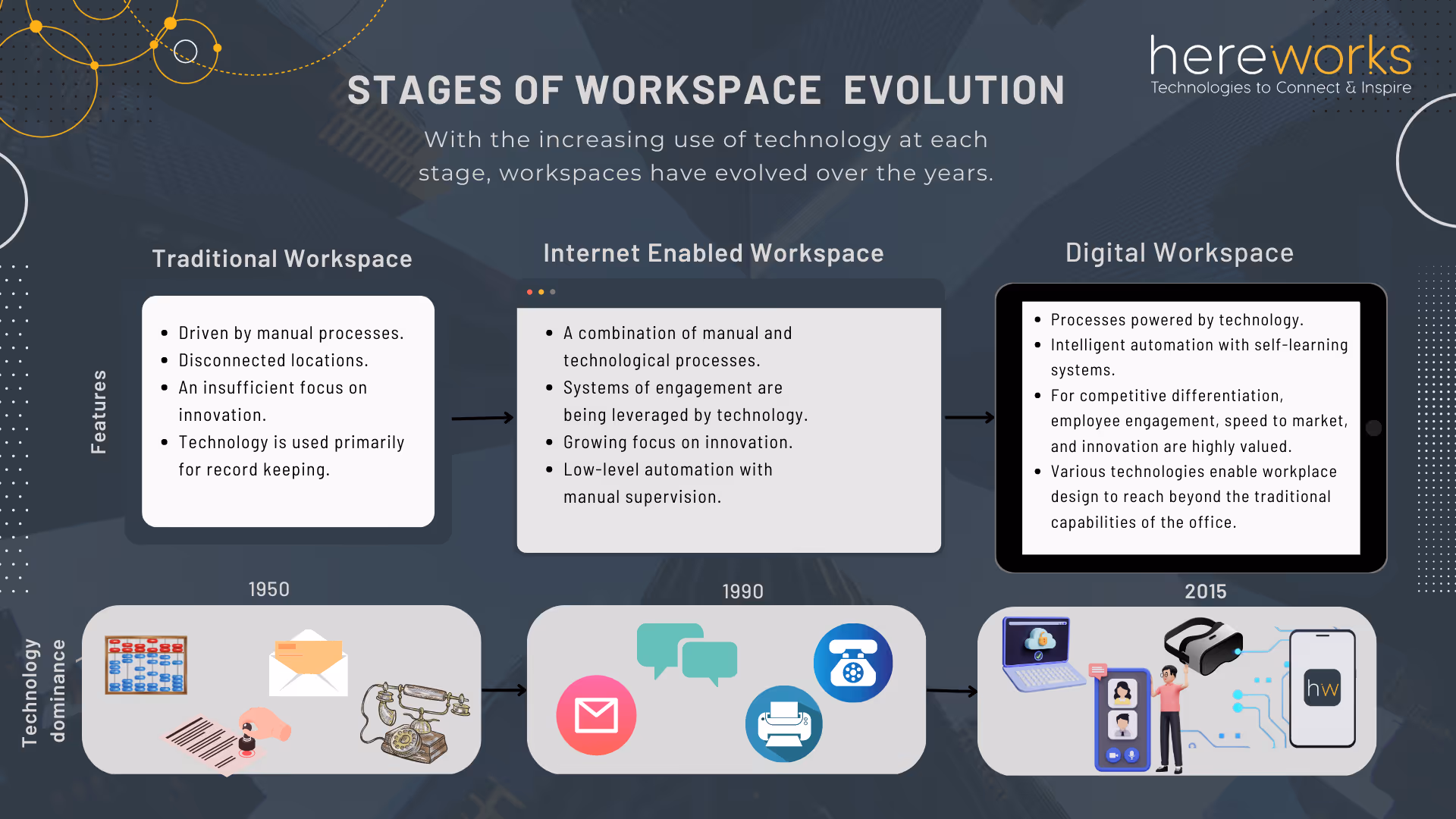 hereworks
Technologies to Connect & Inspire

STAGES OF WORKSPACE EVOLUTION

With the increasing use of technology at each stage, workspaces have evolved over the years.

Features

Traditional Workspace

- Driven by manual processes.
- Disconnected locations.
- An insufficient focus on innovation.
- Technology is used primarily for record keeping.

Internet Enabled Workspace

- A combination of manual and technological processes.
- Systems of engagement are being leveraged by technology.
- Growing focus on innovation.
- Low-level automation with manual supervision.

Digital Workspace

- Processes powered by technology.
- Intelligent automation with self-learning systems.
- For competitive differentiation, employee engagement, speed to market, and innovation are highly valued.
- Various technologies enable workplace design to reach beyond the traditional capabilities of the office.

Technology dominance

1950

1990

2015

hw